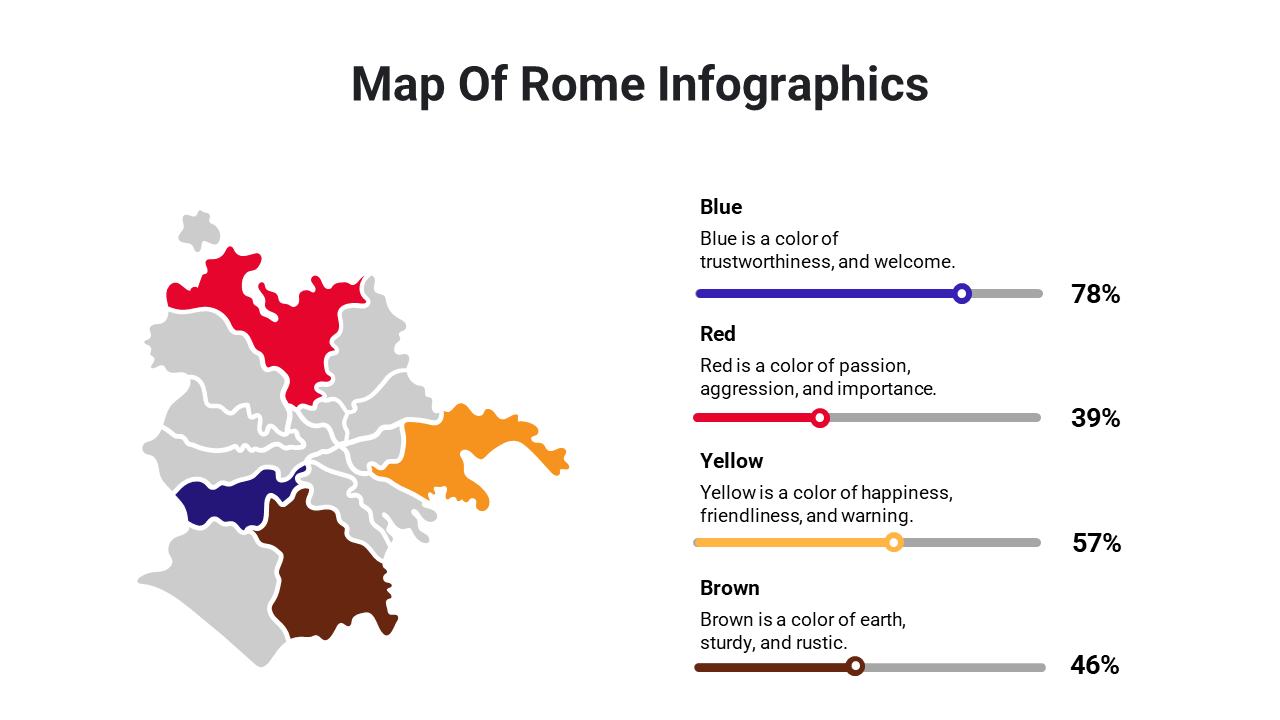 Map Of Rome Infographics

Blue
Blue is a color of trustworthiness, and welcome.
78%

Red
Red is a color of passion, aggression, and importance.
39%

Yellow
Yellow is a color of happiness, friendliness, and warning.
57%

Brown
Brown is a color of earth, sturdy, and rustic.
46%